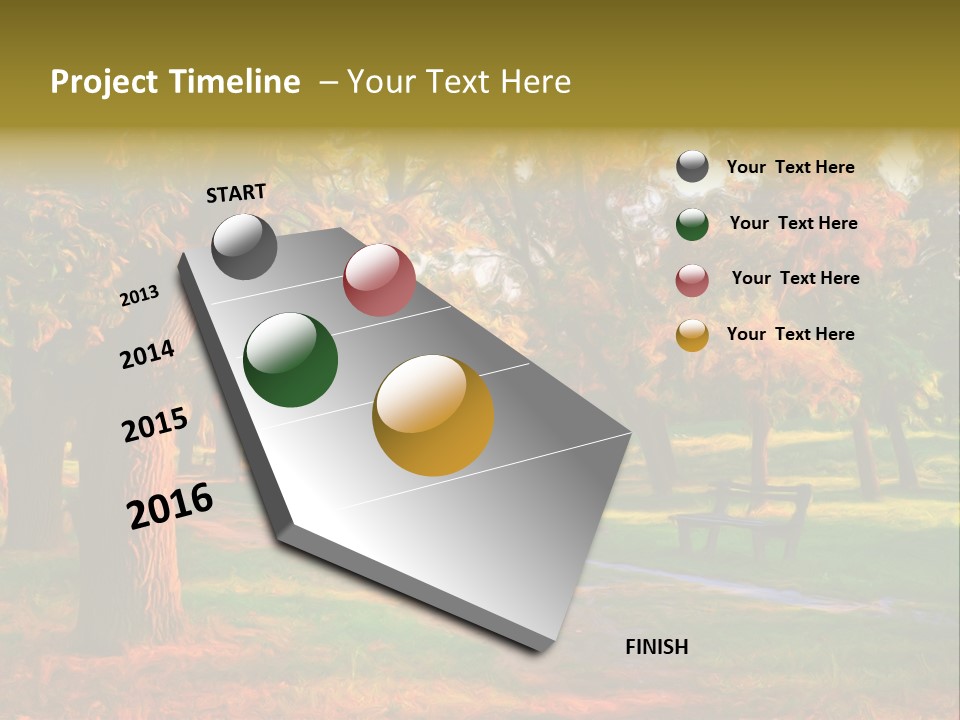 Project Timeline – Your Text Here

START

2013

2014

2015

2016

FINISH

Your Text Here

Your Text Here

Your Text Here

Your Text Here